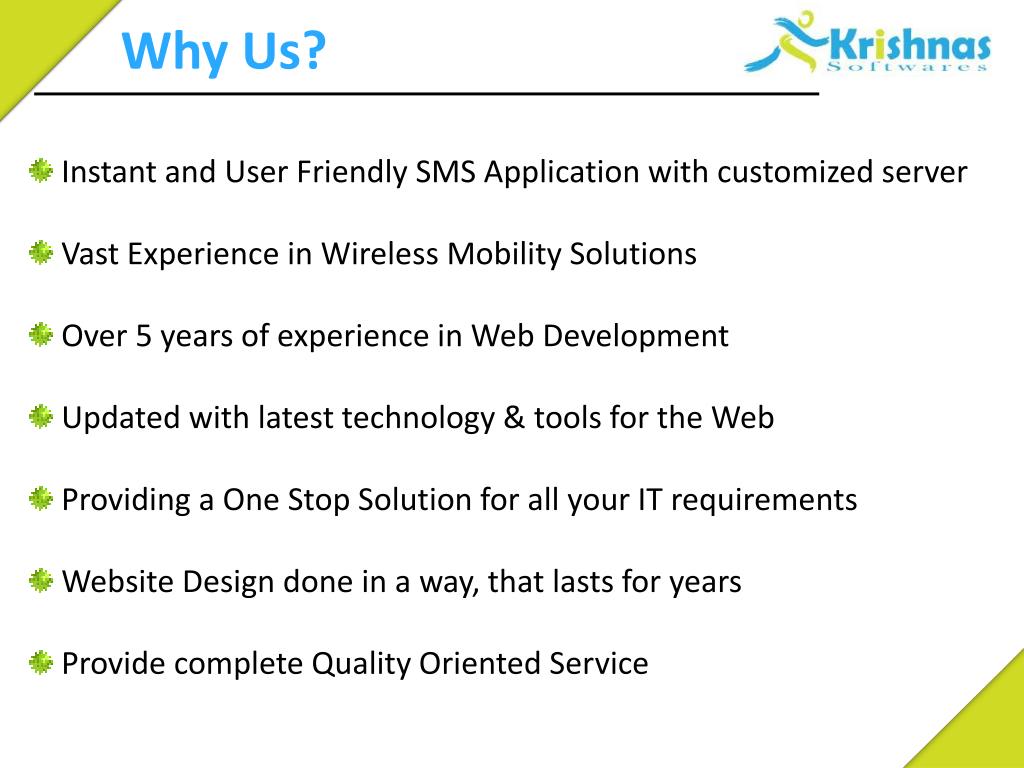 Why Us?

Krishnas
Softwares

Instant and User Friendly SMS Application with customized server

Vast Experience in Wireless Mobility Solutions

Over 5 years of experience in Web Development

Updated with latest technology & tools for the Web

Providing a One Stop Solution for all your IT requirements

Website Design done in a way, that lasts for years

Provide complete Quality Oriented Service